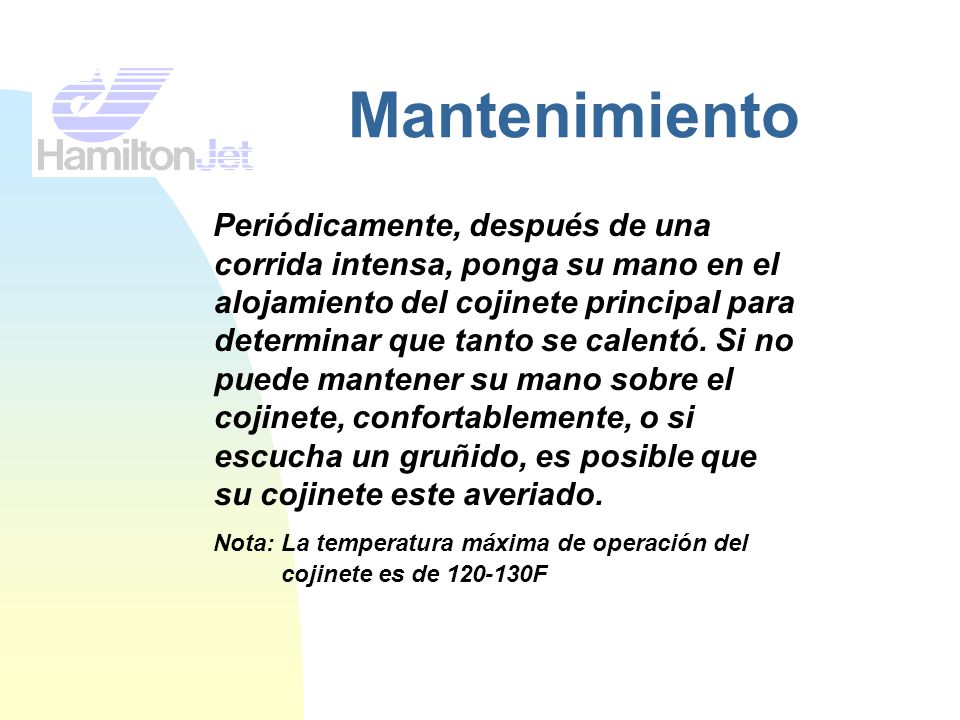 HamiltonJet

Mantenimiento

Periódicamente, después de una corrida intensa, ponga su mano en el alojamiento del cojinete principal para determinar que tanto se calentó. Si no puede mantener su mano sobre el cojinete, confortablemente, o si escucha un gruñido, es posible que su cojinete este averiado.

Nota: La temperatura máxima de operación del cojinete es de 120-130F